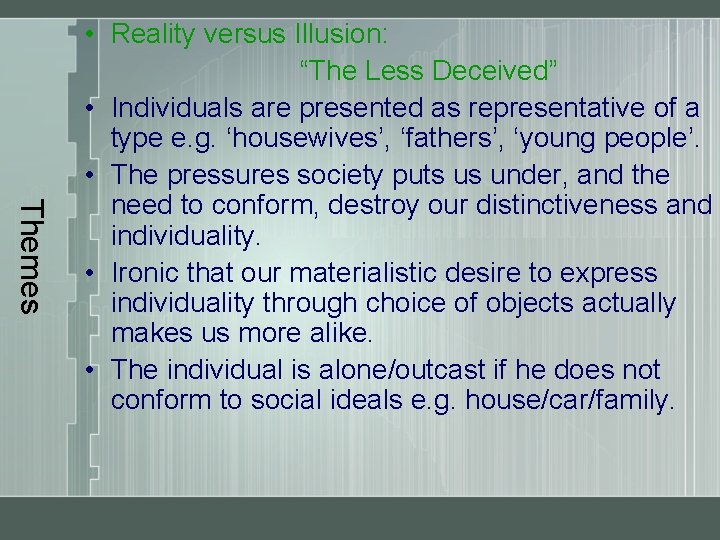 Themes

• Reality versus Illusion:
“The Less Deceived”
• Individuals are presented as representative of a type e.g. ‘housewives’, ‘fathers’, ‘young people’.
• The pressures society puts us under, and the need to conform, destroy our distinctiveness and individuality.
• Ironic that our materialistic desire to express individuality through choice of objects actually makes us more alike.
• The individual is alone/outcast if he does not conform to social ideals e.g. house/car/family.